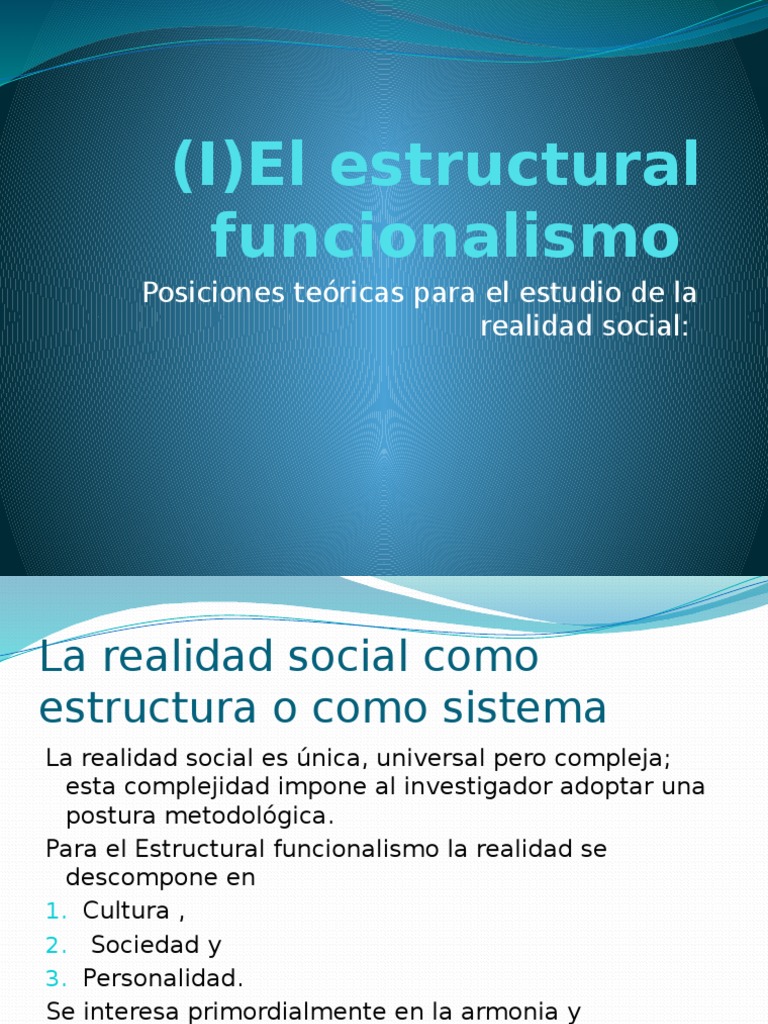 (I)El estructural funcionalismo

Posiciones teóricas para el estudio de la realidad social:

La realidad social como estructura o como sistema

La realidad social es única, universal pero compleja; esta complejidad impone al investigador adoptar una postura metodológica.

Para el Estructural funcionalismo la realidad se descompone en

1. Cultura ,
2. Sociedad y
3. Personalidad.

Se interesa primordialmente en la armonia y